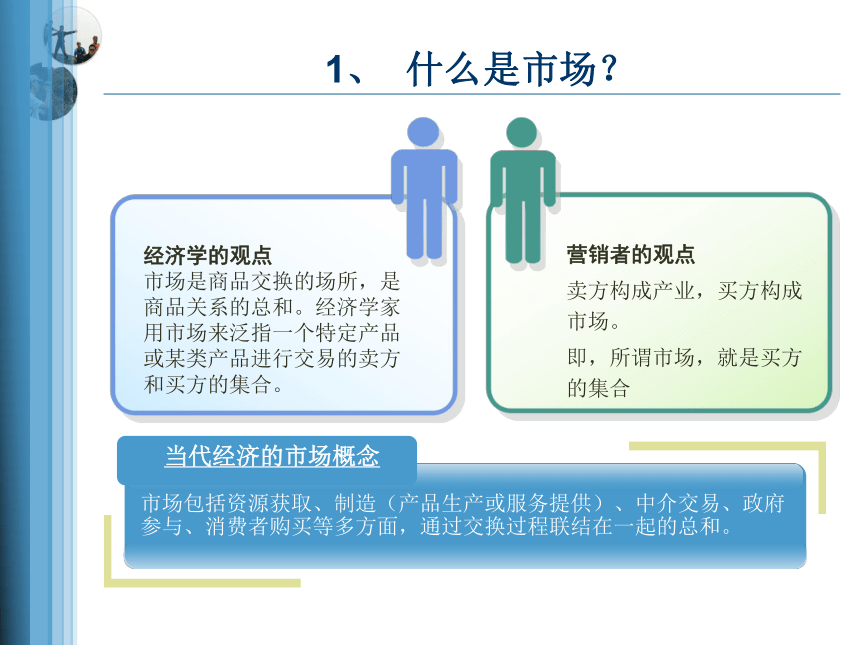 1、 什么是市场？

经济学的观点
市场是商品交换的场所，是商品关系的总和。经济学家用市场来泛指一个特定产品或某类产品进行交易的卖方和买方的集合。

营销者的观点
卖方构成产业，买方构成市场。
即，所谓市场，就是买方的集合

当代经济的市场概念
市场包括资源获取、制造（产品生产或服务提供）、中介交易、政府参与、消费者购买等多方面，通过交换过程联结在一起的总和。